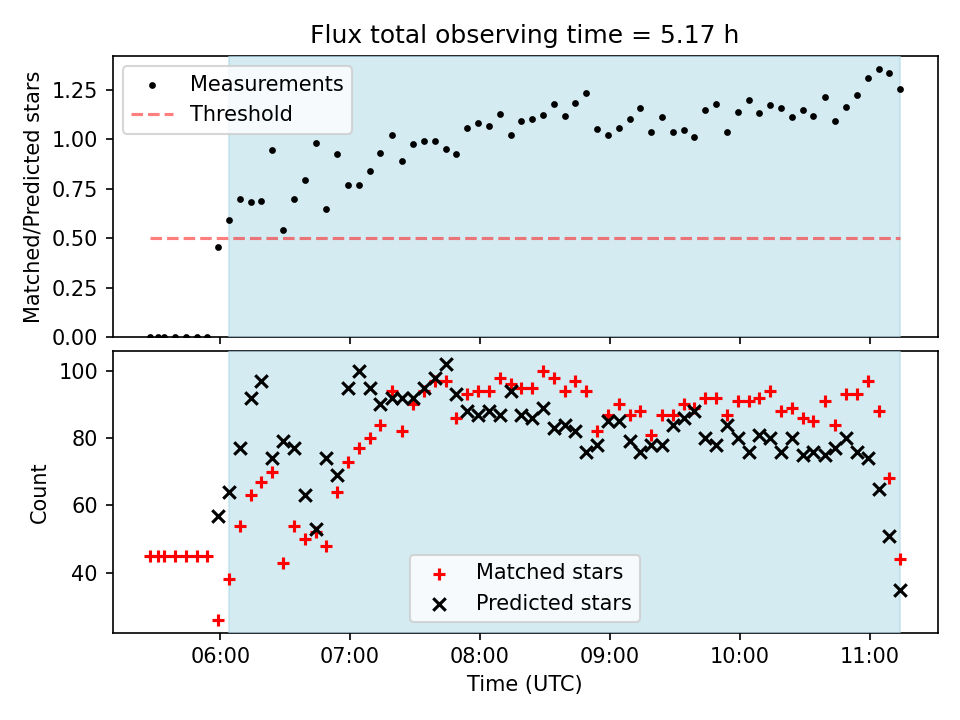 Flux total observing time = 5.17 h

Measurements
Threshold

Matched/Predicted stars
1.25
1.00
0.75
0.50
0.25
0.00

Count
100
80
60
40

Matched stars
Predicted stars

06:00
07:00
08:00
09:00
10:00
11:00
Time (UTC)